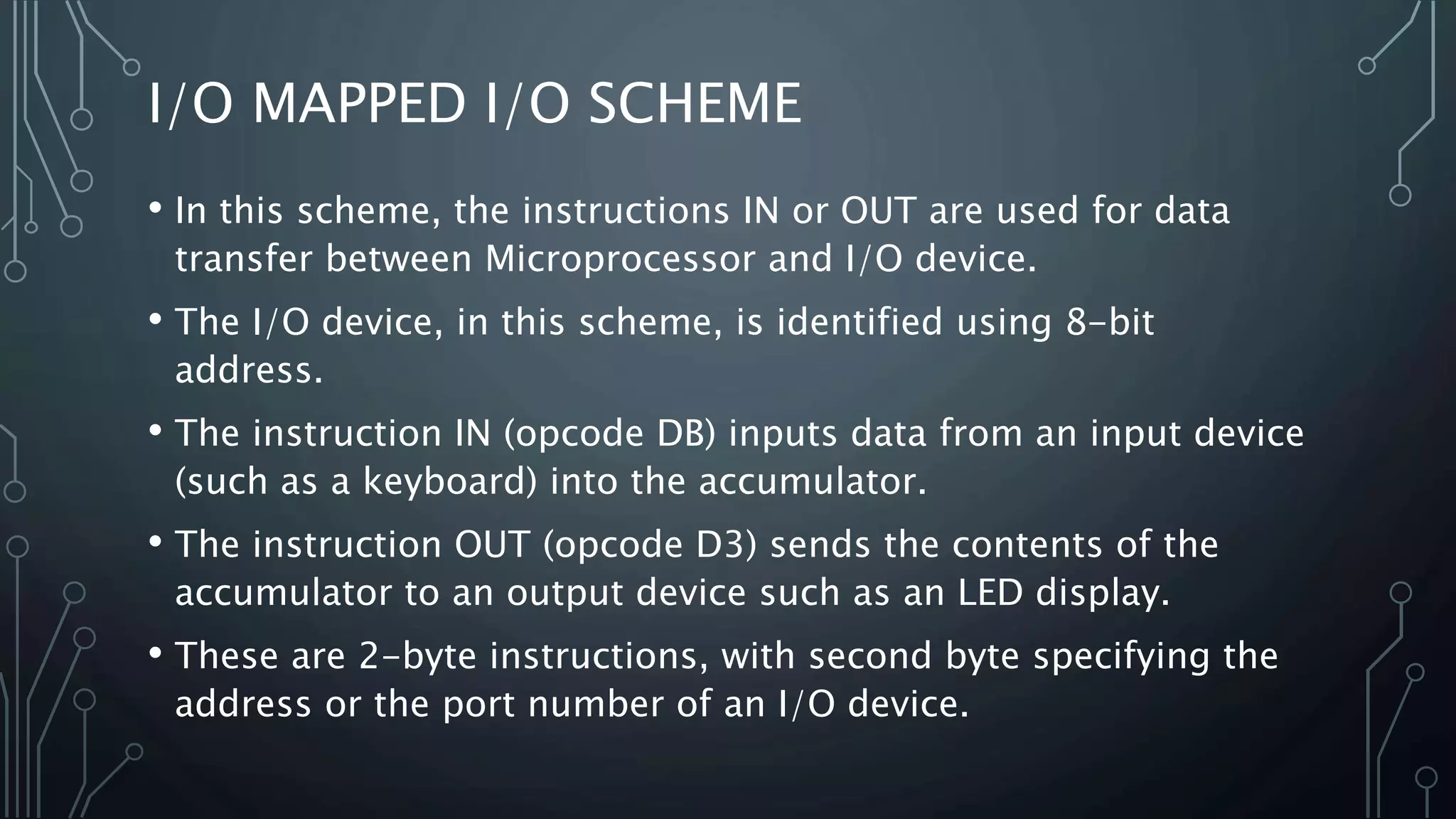 I/O MAPPED I/O SCHEME

• In this scheme, the instructions IN or OUT are used for data transfer between Microprocessor and I/O device.

• The I/O device, in this scheme, is identified using 8-bit address.

• The instruction IN (opcode DB) inputs data from an input device (such as a keyboard) into the accumulator.

• The instruction OUT (opcode D3) sends the contents of the accumulator to an output device such as an LED display.

• These are 2-byte instructions, with second byte specifying the address or the port number of an I/O device.